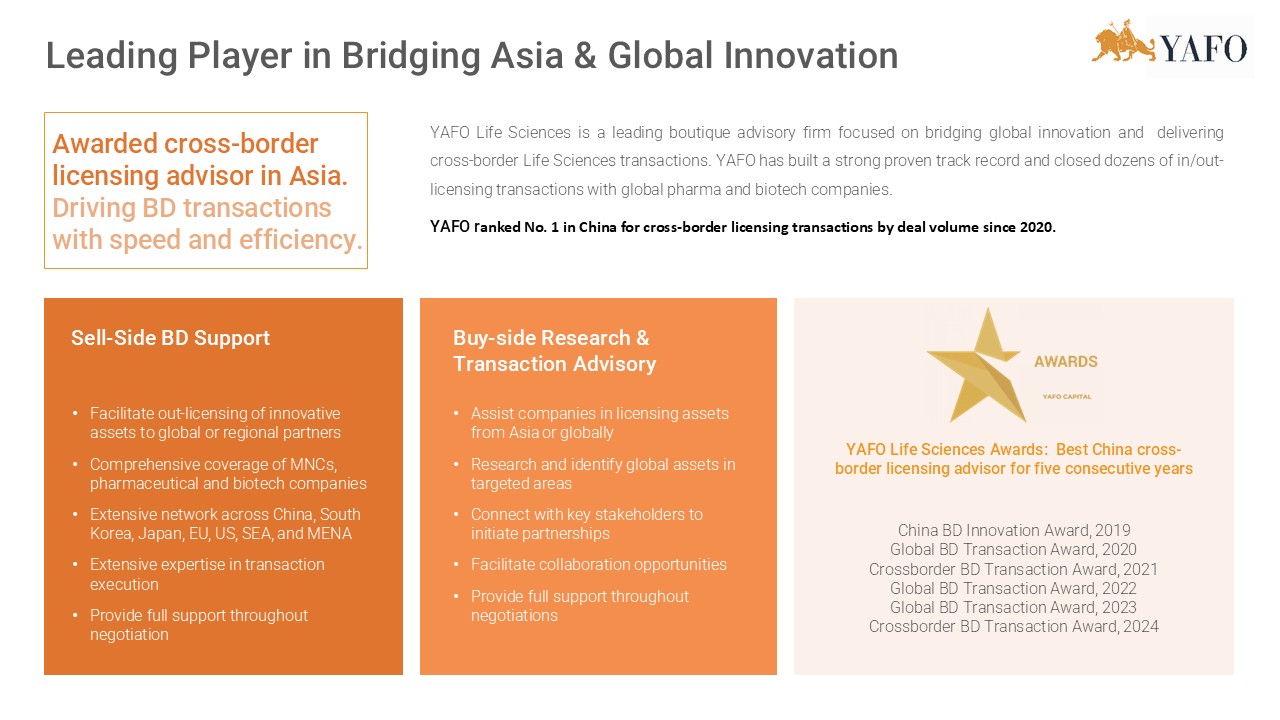 Leading Player in Bridging Asia & Global Innovation

YAFO

Awarded cross-border licensing advisor in Asia. Driving BD transactions with speed and efficiency.

YAFO Life Sciences is a leading boutique advisory firm focused on bridging global innovation and delivering cross-border Life Sciences transactions. YAFO has built a strong proven track record and closed dozens of in/out-licensing transactions with global pharma and biotech companies.

YAFO ranked No. 1 in China for cross-border licensing transactions by deal volume since 2020.

Sell-Side BD Support

• Facilitate out-licensing of innovative assets to global or regional partners
• Comprehensive coverage of MNCs, pharmaceutical and biotech companies
• Extensive network across China, South Korea, Japan, EU, US, SEA, and MENA
• Extensive expertise in transaction execution
• Provide full support throughout negotiation

Buy-side Research & Transaction Advisory

• Assist companies in licensing assets from Asia or globally
• Research and identify global assets in targeted areas
• Connect with key stakeholders to initiate partnerships
• Facilitate collaboration opportunities
• Provide full support throughout negotiations

AWARDS
YAFO CAPITAL

YAFO Life Sciences Awards: Best China cross-border licensing advisor for five consecutive years

China BD Innovation Award, 2019
Global BD Transaction Award, 2020
Crossborder BD Transaction Award, 2021
Global BD Transaction Award, 2022
Global BD Transaction Award, 2023
Crossborder BD Transaction Award, 2024